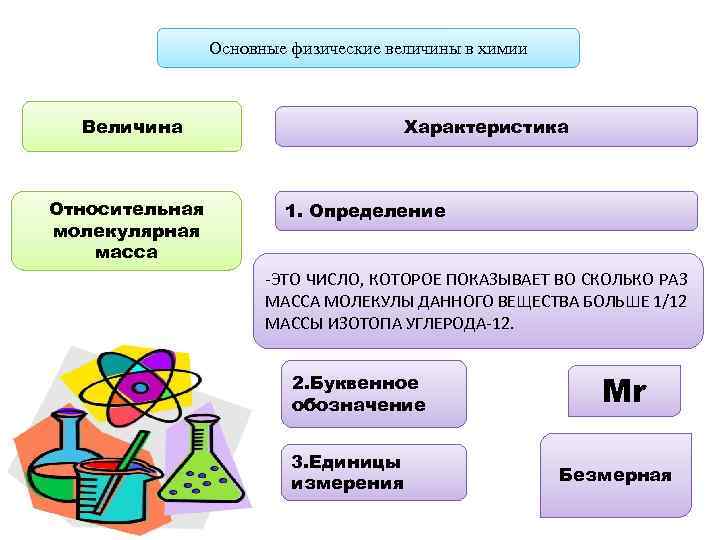 Основные физические величины в химии

Величина

Характеристика

Относительная молекулярная масса

1. Определение

-ЭТО ЧИСЛО, КОТОРОЕ ПОКАЗЫВАЕТ ВО СКОЛЬКО РАЗ МАССА МОЛЕКУЛЫ ДАННОГО ВЕЩЕСТВА БОЛЬШЕ 1/12 МАССЫ ИЗОТОПА УГЛЕРОДА-12.

2.Буквенное обозначение

Mr

3.Единицы измерения

Безмерная